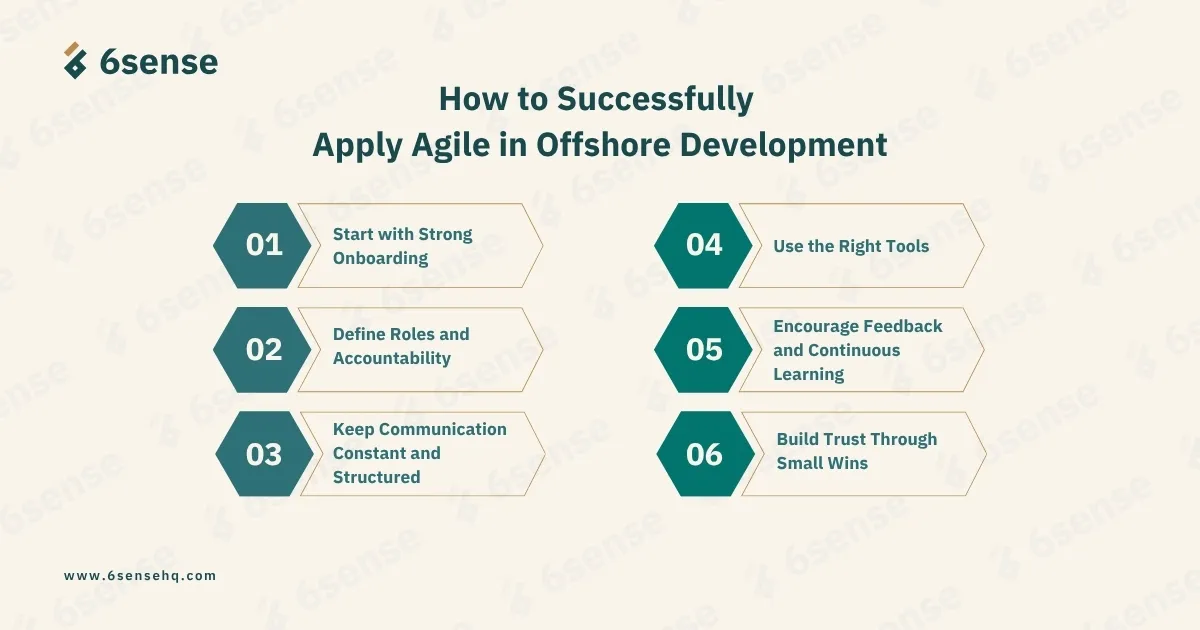 6sense

How to Successfully Apply Agile in Offshore Development

01 Start with Strong Onboarding

02 Define Roles and Accountability

03 Keep Communication Constant and Structured

04 Use the Right Tools

05 Encourage Feedback and Continuous Learning

06 Build Trust Through Small Wins

www.6sensehq.com